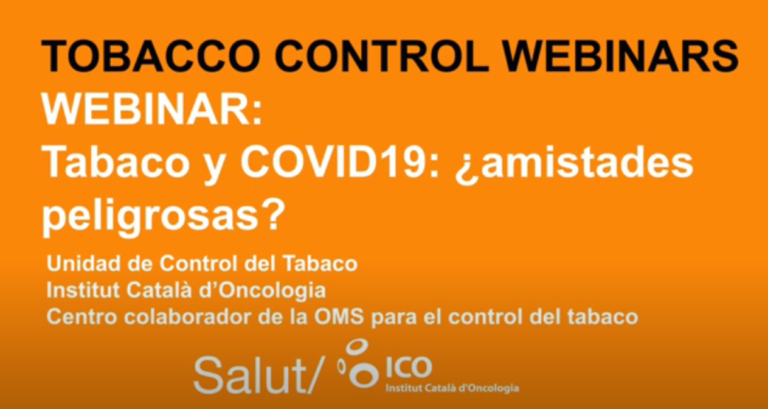 TOBACCO CONTROL WEBINARS
WEBINAR:
Tabaco y COVID19: ¿amistades peligrosas?

Unidad de Control del Tabaco
Institut Català d'Oncologia
Centro colaborador de la OMS para el control del tabaco

Salut/ ICO Institut Català d'Oncologia